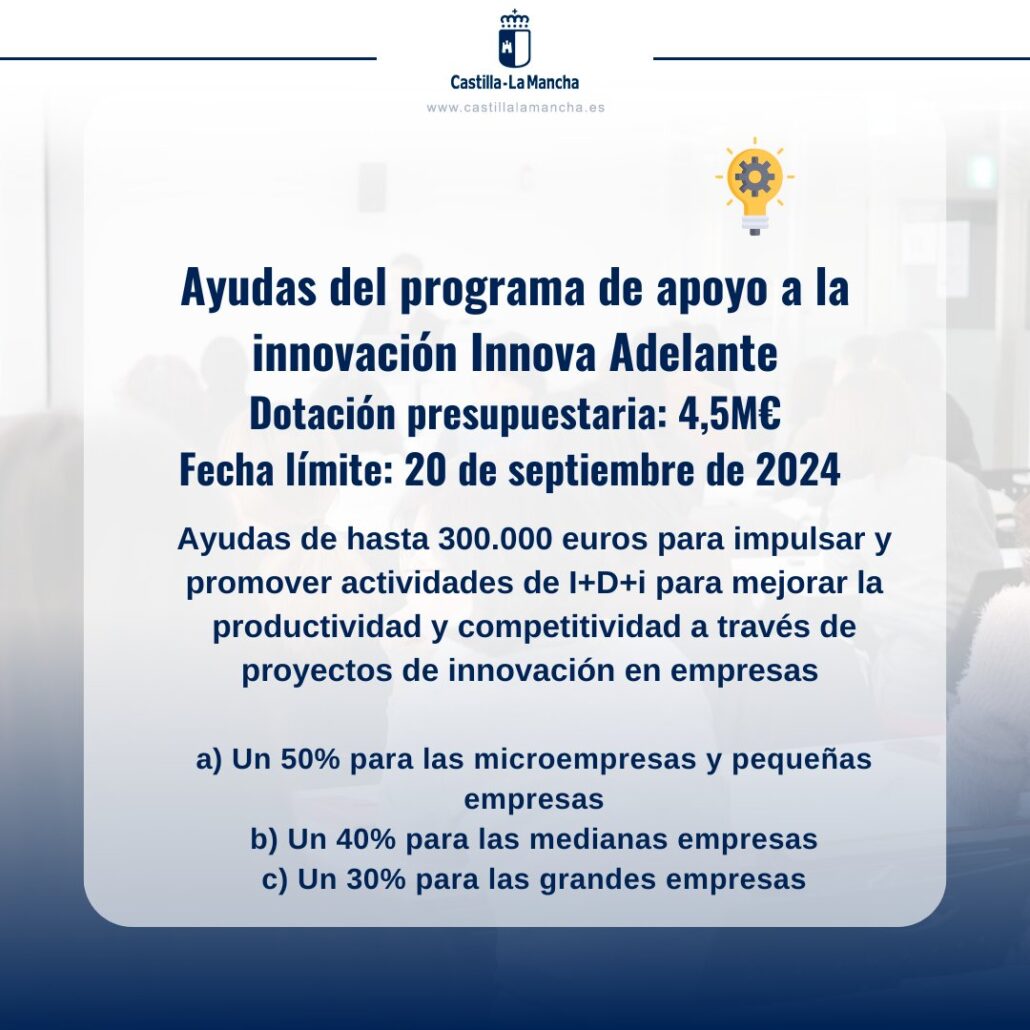 Castilla-La Mancha
www.castillalamancha.es

Ayudas del programa de apoyo a la innovación Innova Adelante
Dotación presupuestaria: 4,5M€
Fecha límite: 20 de septiembre de 2024

Ayudas de hasta 300.000 euros para impulsar y promover actividades de I+D+i para mejorar la productividad y competitividad a través de proyectos de innovación en empresas

a) Un 50% para las microempresas y pequeñas empresas
b) Un 40% para las medianas empresas
c) Un 30% para las grandes empresas